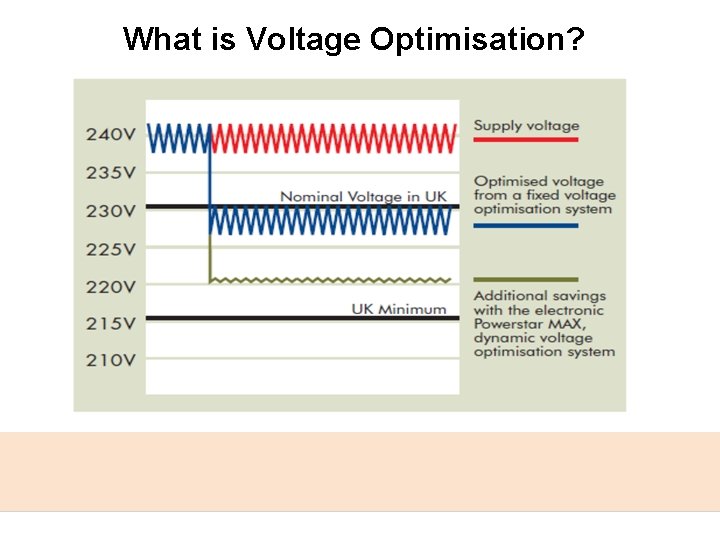 What is Voltage Optimisation?

240V
235V
230V
225V
220V
215V
210V

Nominal Voltage in UK

UK Minimum

Supply voltage

Optimised voltage from a fixed voltage optimisation system

Additional savings with the electronic Powerstar MAX, dynamic voltage optimisation system